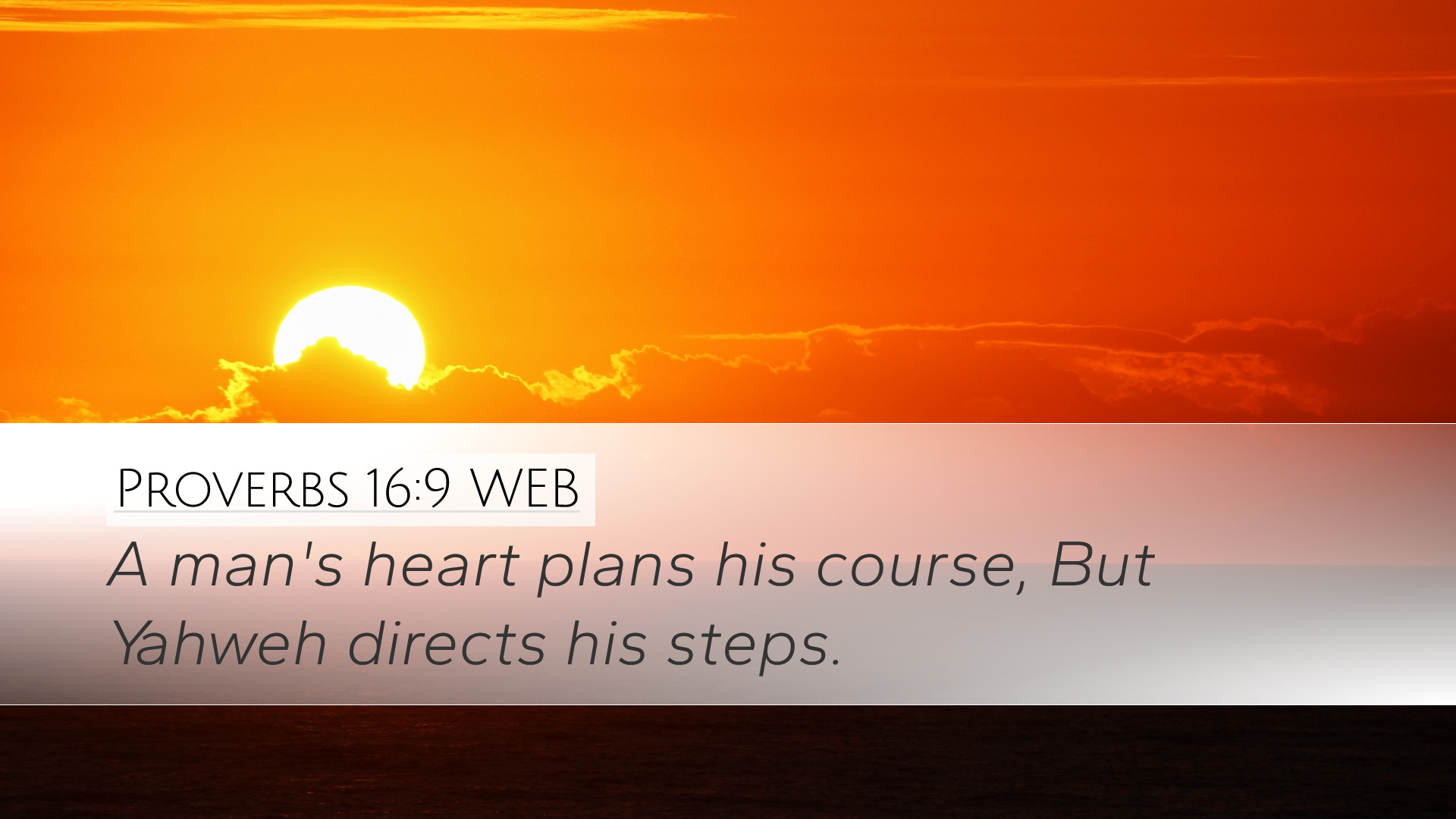 Proverbs 16:9 WEB

A man's heart plans his course, But Yahweh directs his steps.